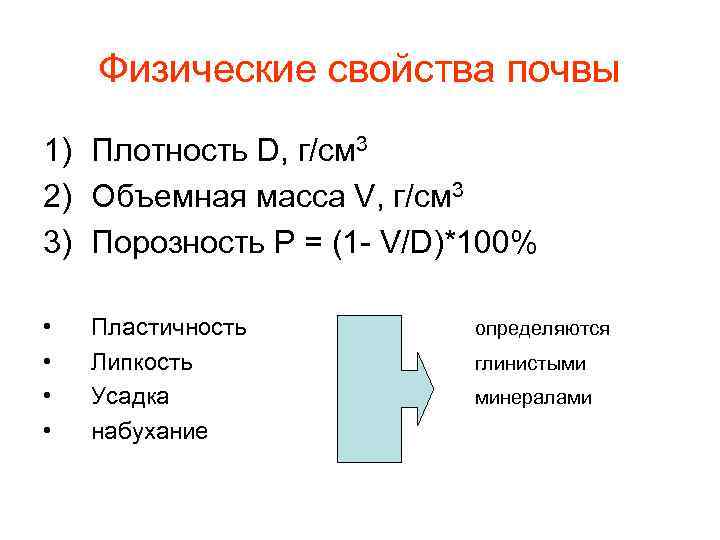 Физические свойства почвы

1) Плотность D, г/см$^3$
2) Объемная масса V, г/см$^3$
3) Порозность P = (1- V/D)*100%

• Пластичность
• Липкость
• Усадка
• набухание

определяются глинистыми минералами